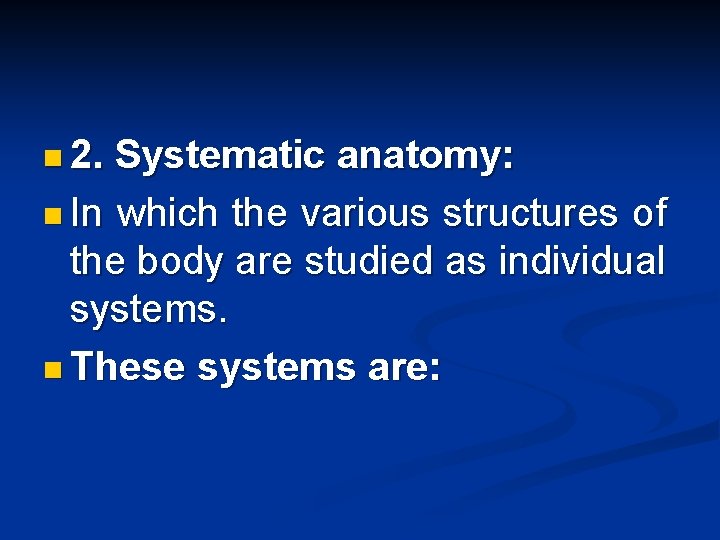 2. Systematic anatomy:

In which the various structures of the body are studied as individual systems.

These systems are: